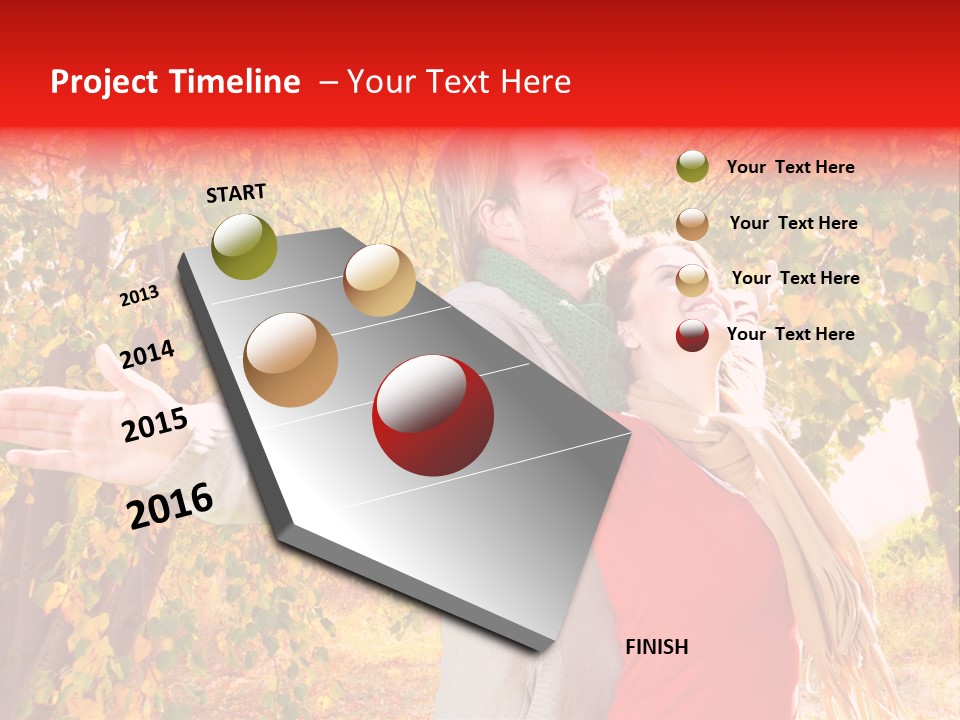 Project Timeline – Your Text Here

START

2013

2014

2015

2016

FINISH

Your Text Here

Your Text Here

Your Text Here

Your Text Here